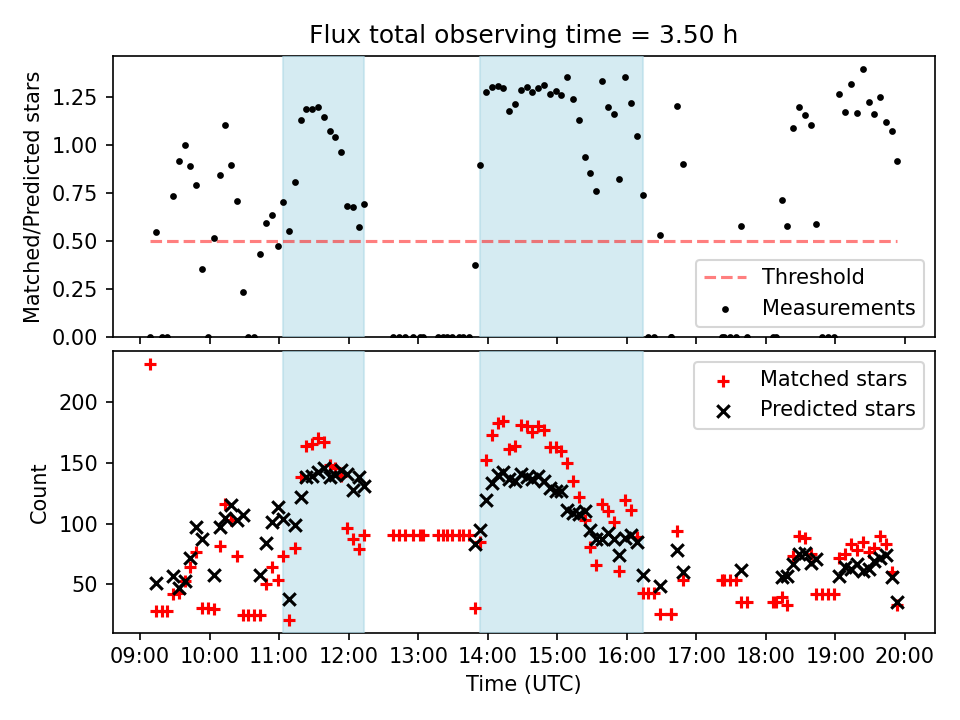 Flux total observing time = 3.50 h

Matched/Predicted stars

1.25
1.00
0.75
0.50
0.25
0.00

Threshold
Measurements

Count

200
150
100
50

Matched stars
Predicted stars

09:00 10:00 11:00 12:00 13:00 14:00 15:00 16:00 17:00 18:00 19:00 20:00

Time (UTC)